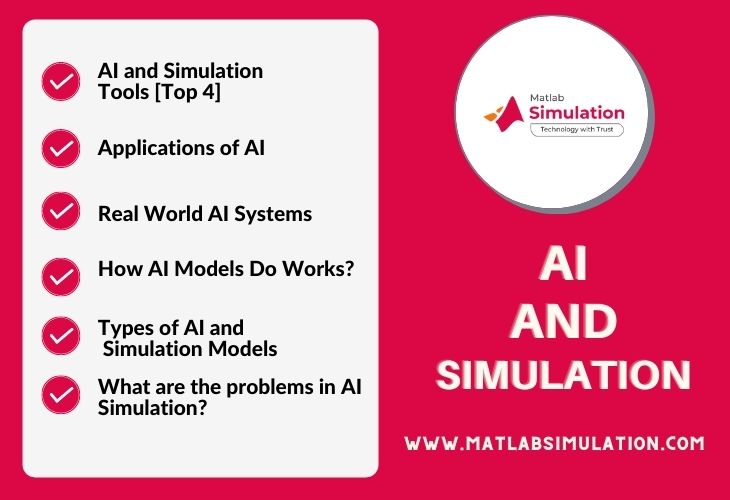 AI and Simulation Tools [Top 4]

Applications of AI

Real World AI Systems

How AI Models Do Works?

Types of AI and Simulation Models

What are the problems in AI Simulation?

Matlab
Simulation
Technology with Trust

AI
AND
SIMULATION

WWW.MATLABSIMULATION.COM